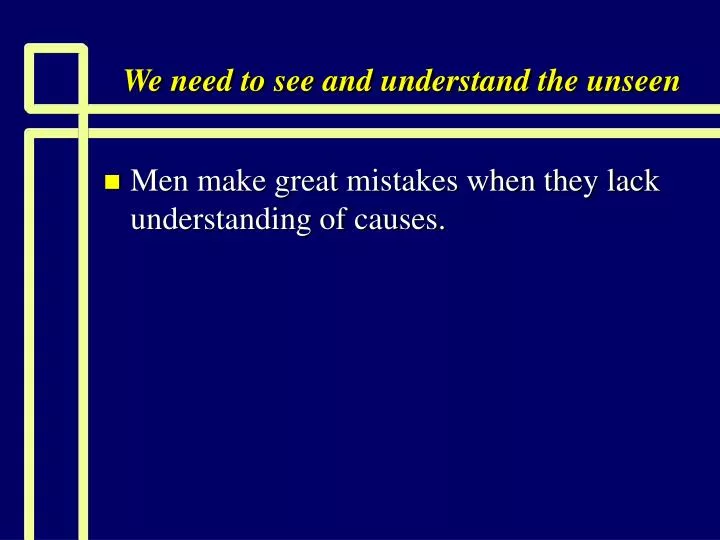 We need to see and understand the unseen

Men make great mistakes when they lack understanding of causes.